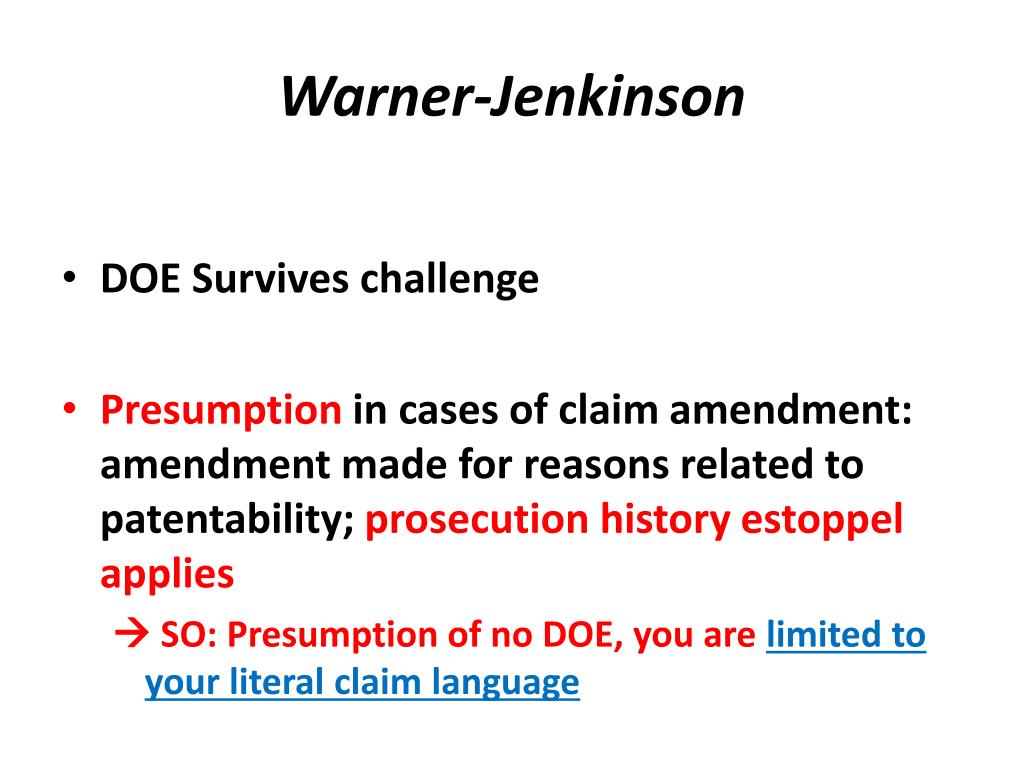 Warner-Jenkinson

• DOE Survives challenge

• Presumption in cases of claim amendment: amendment made for reasons related to patentability; prosecution history estoppel applies

→ SO: Presumption of no DOE, you are limited to your literal claim language